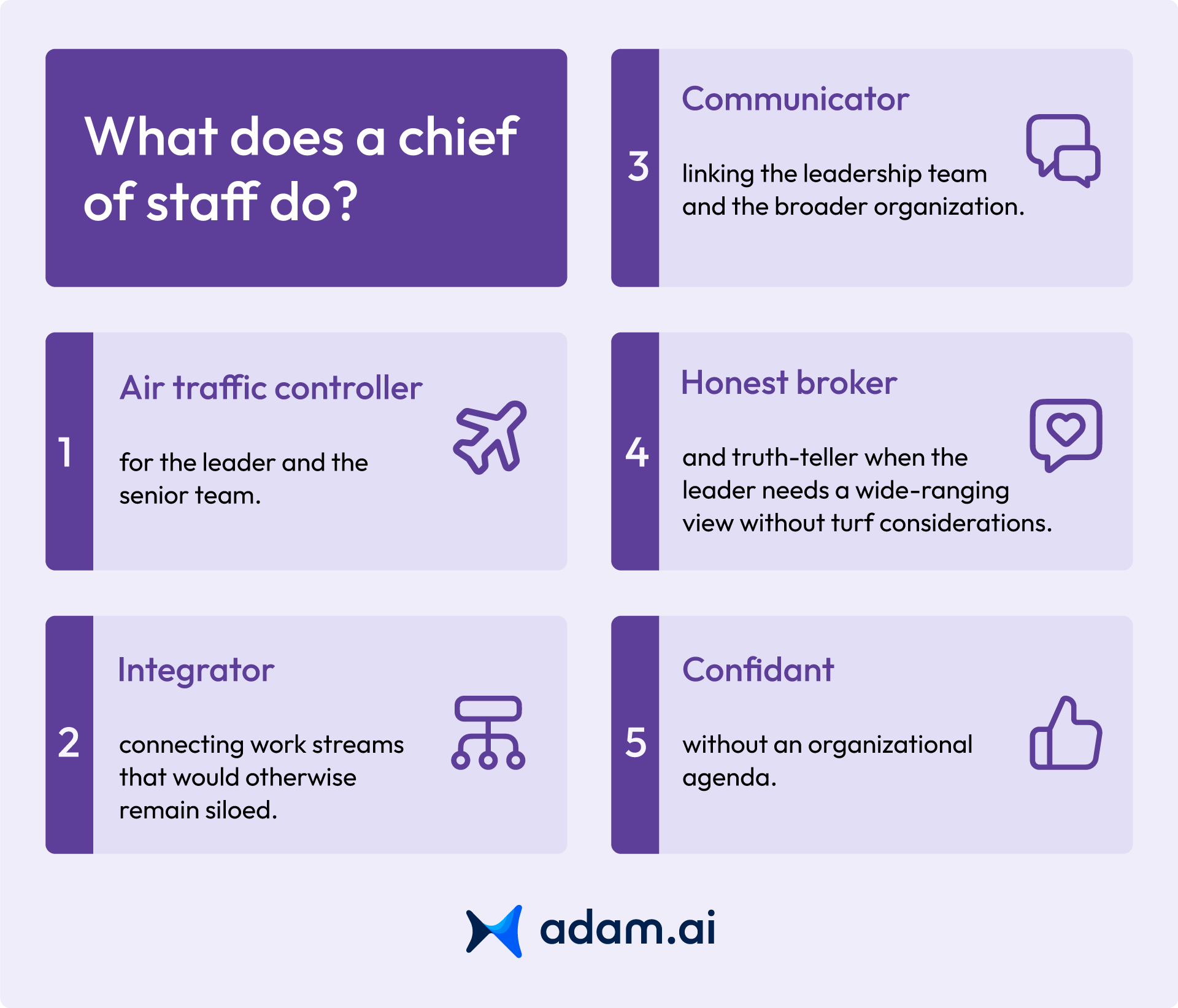 What does a chief of staff do?

1
Air traffic controller
for the leader and the senior team.

2
Integrator
connecting work streams that would otherwise remain siloed.

3
Communicator
linking the leadership team and the broader organization.

4
Honest broker
and truth-teller when the leader needs a wide-ranging view without turf considerations.

5
Confidant
without an organizational agenda.

adam.ai